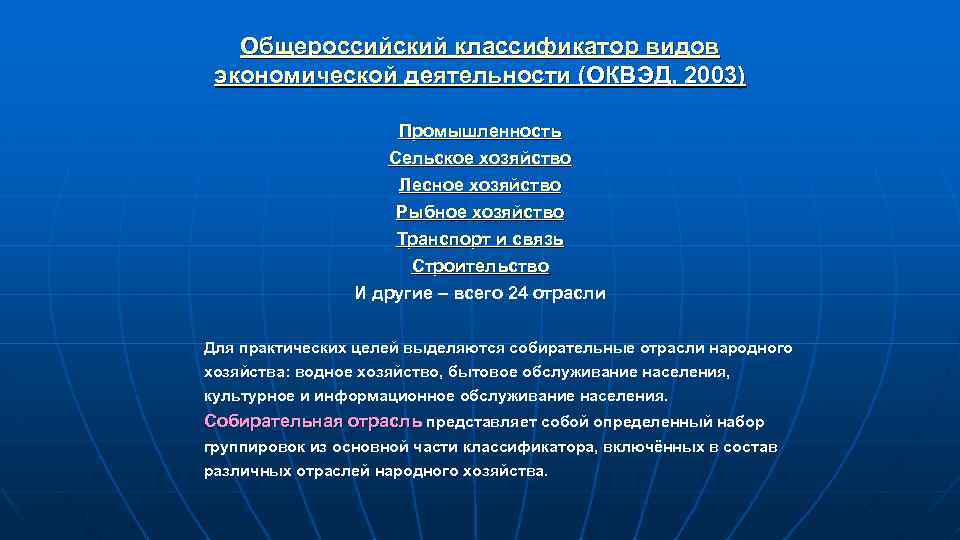 Общероссийский классификатор видов экономической деятельности (ОКВЭД, 2003)

Промышленность
Сельское хозяйство
Лесное хозяйство
Рыбное хозяйство
Транспорт и связь
Строительство
И другие – всего 24 отрасли

Для практических целей выделяются собирательные отрасли народного хозяйства: водное хозяйство, бытовое обслуживание населения, культурное и информационное обслуживание населения.
Собирательная отрасль представляет собой определенный набор группировок из основной части классификатора, включённых в состав различных отраслей народного хозяйства.